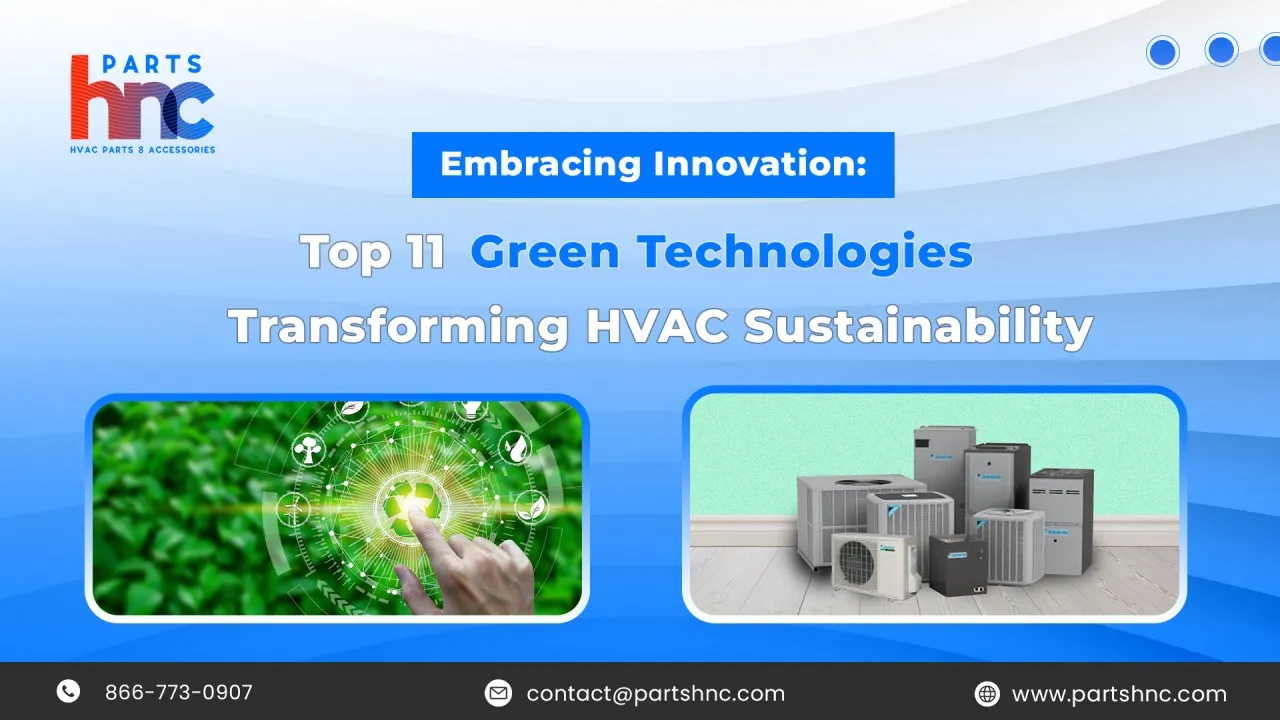 PARTS
hnc
HVAC PARTS & ACCESSORIES

Embracing Innovation:

Top 11 Green Technologies Transforming HVAC Sustainability

866-773-0907
contact@partshnc.com
www.partshnc.com